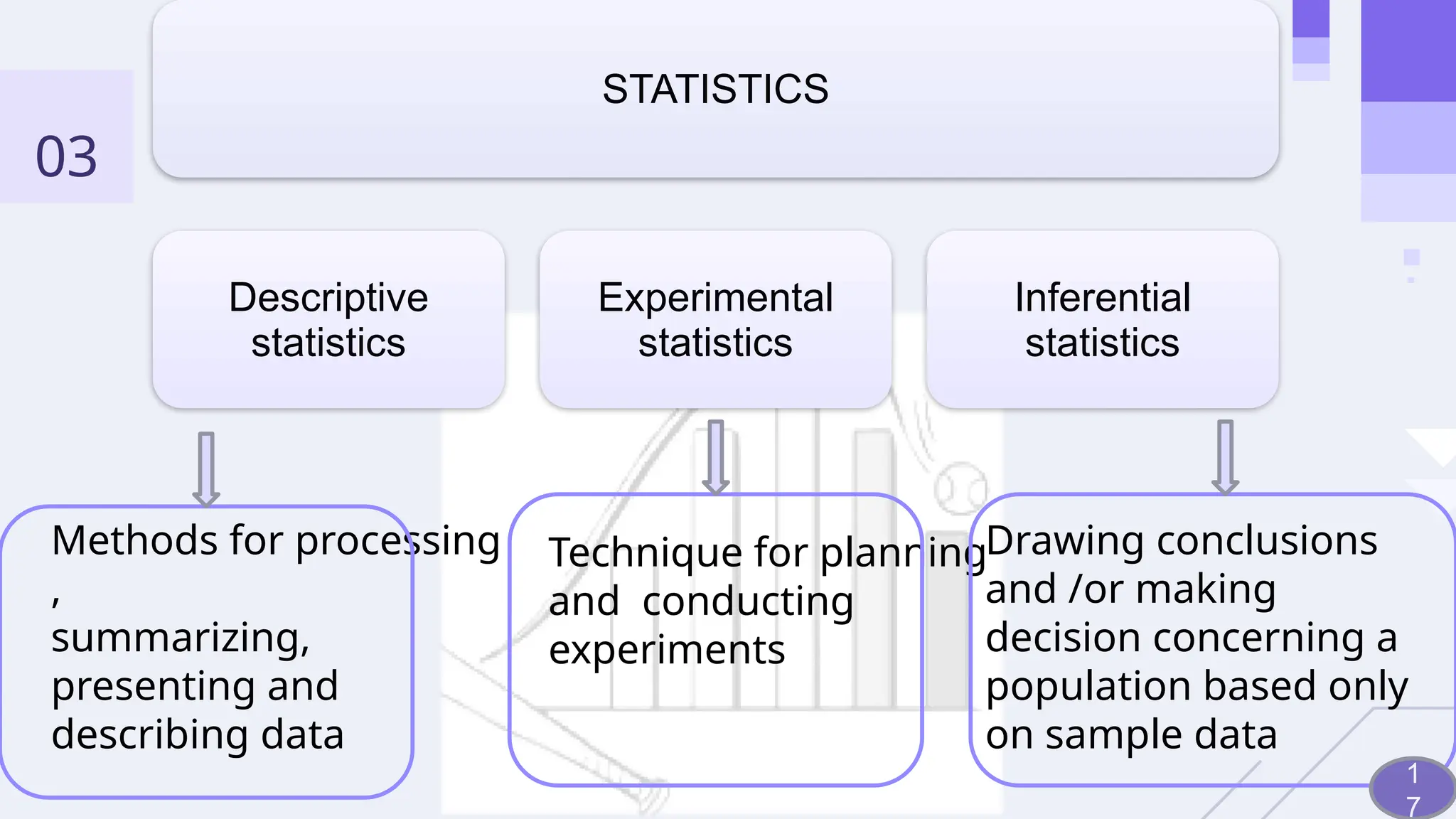 03

STATISTICS

Descriptive statistics

Experimental statistics

Inferential statistics

Methods for processing , summarizing, presenting and describing data

Technique for planning and conducting experiments

Drawing conclusions and /or making decision concerning a population based only on sample data

17